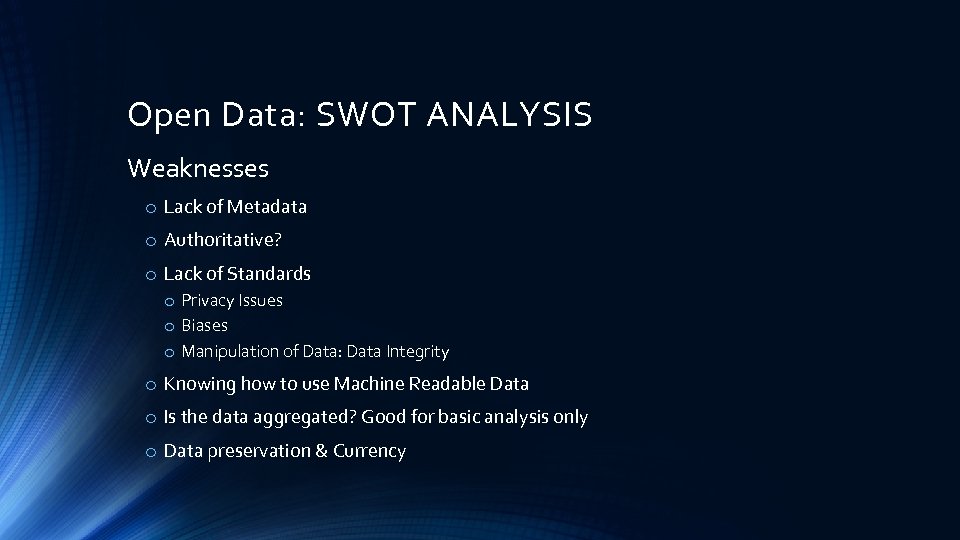 Open Data: SWOT ANALYSIS

Weaknesses

o Lack of Metadata

o Authoritative?

o Lack of Standards

o Privacy Issues

o Biases

o Manipulation of Data: Data Integrity

o Knowing how to use Machine Readable Data

o Is the data aggregated? Good for basic analysis only

o Data preservation & Currency